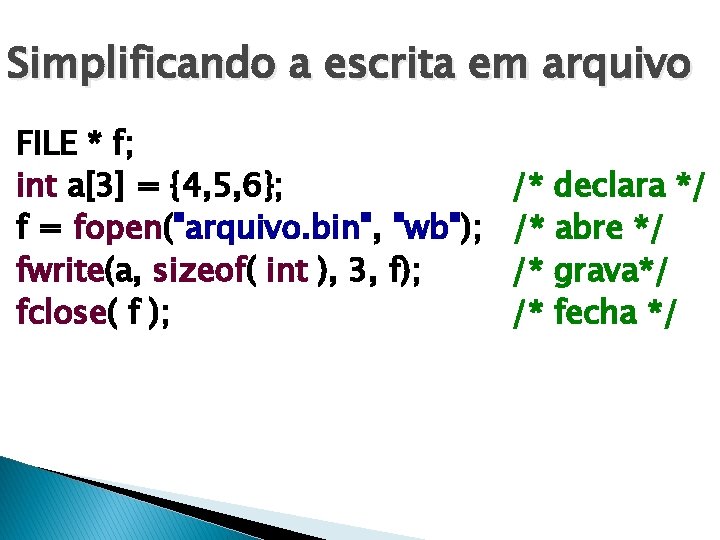 Simplificando a escrita em arquivo

FILE * f;
int a[3] = {4,5,6}; /* declara */
f = fopen("arquivo.bin", "wb"); /* abre */
fwrite(a, sizeof( int ), 3, f); /* grava*/
fclose( f ); /* fecha */